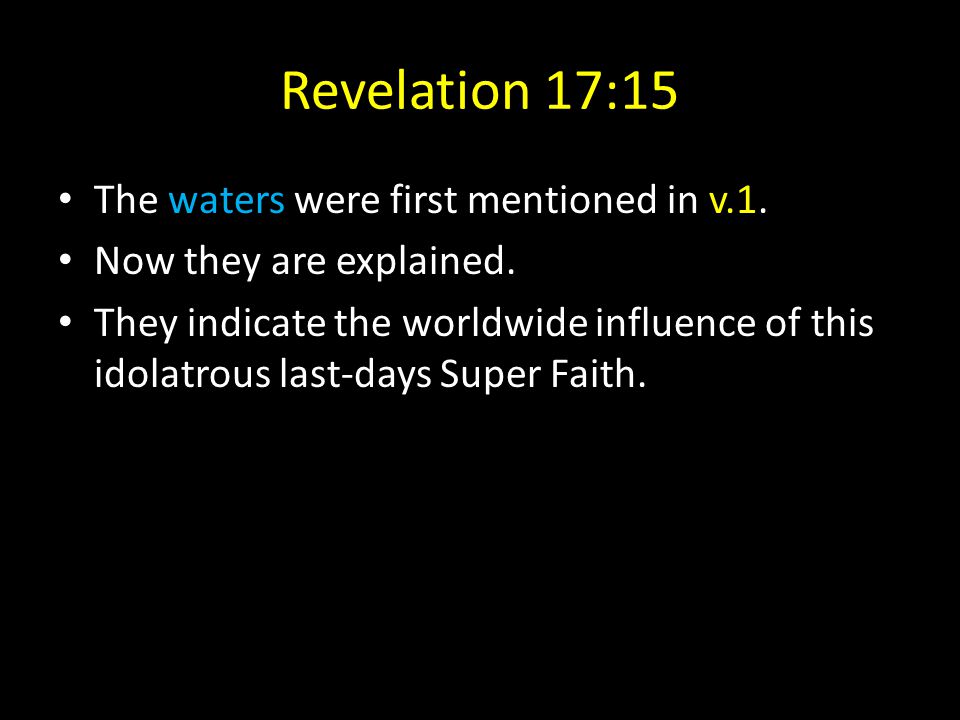 Revelation 17:15

• The waters were first mentioned in v.1.
• Now they are explained.
• They indicate the worldwide influence of this idolatrous last-days Super Faith.